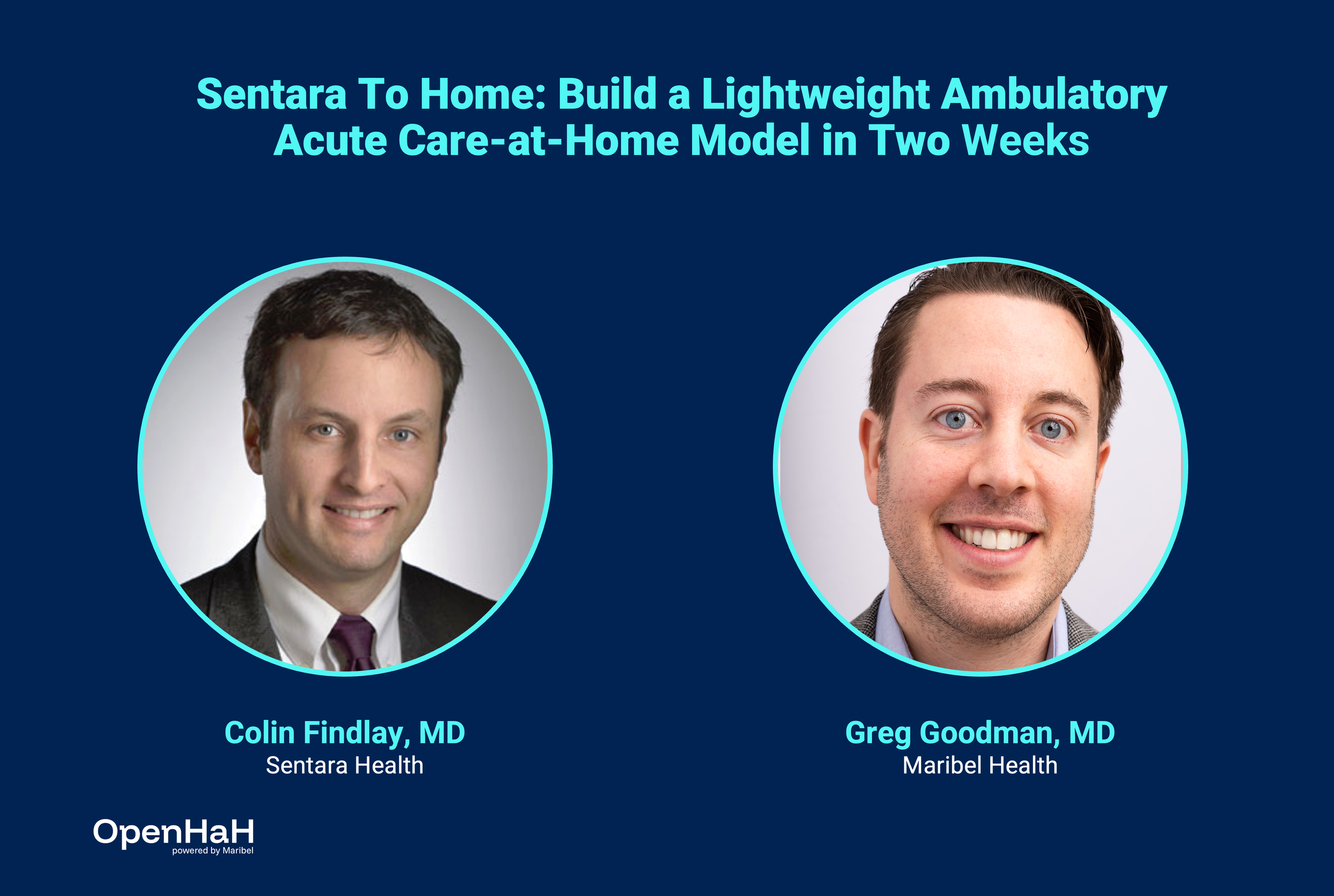 Sentara To Home: Build a Lightweight Ambulatory Acute Care-at-Home Model in Two Weeks

Colin Findlay, MD
Sentara Health

Greg Goodman, MD
Maribel Health

OpenHaH
powered by Maribel